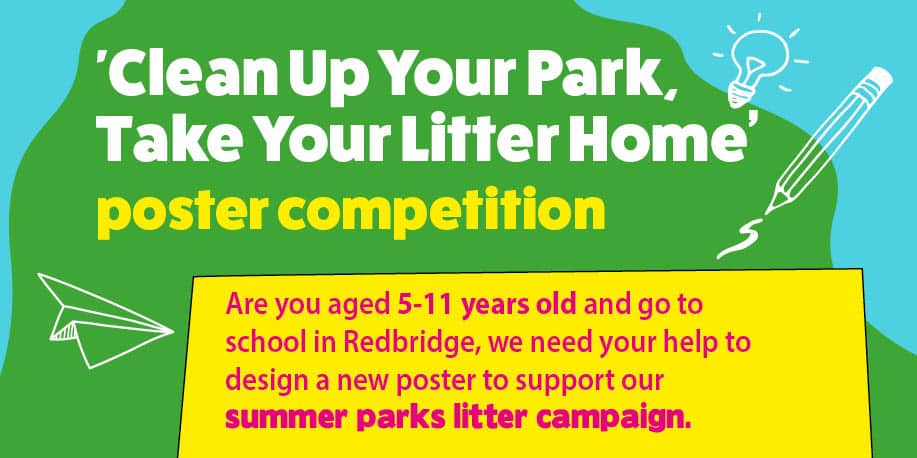 'Clean Up Your Park, Take Your Litter Home'

poster competition

Are you aged 5-11 years old and go to school in Redbridge, we need your help to design a new poster to support our summer parks litter campaign.